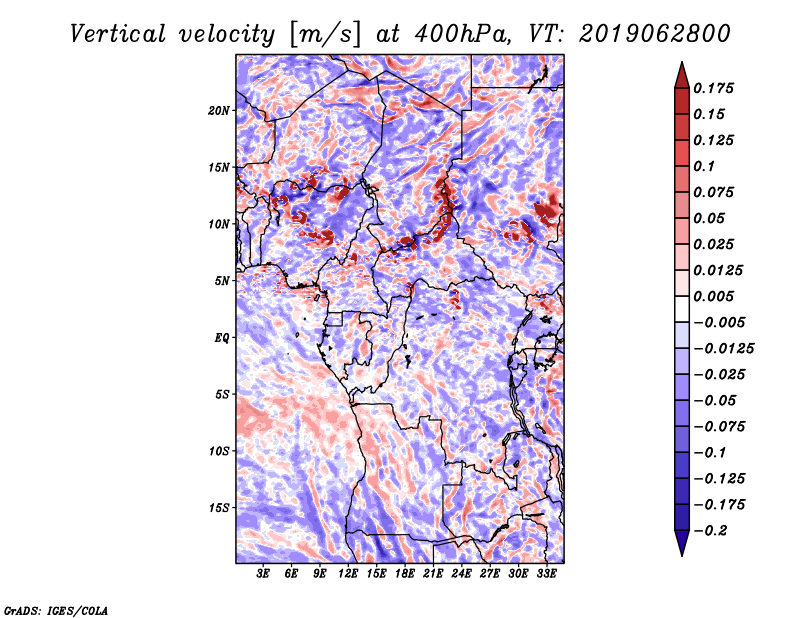 Vertical velocity [m/s] at 400hPa, VT: 2019062800

20N
15N
10N
5N
EQ
5S
10S
15S

3E 6E 9E 12E 15E 18E 21E 24E 27E 30E 33E

0.175
0.15
0.125
0.1
0.075
0.05
0.025
0.0125
0.005
−0.005
−0.0125
−0.025
−0.05
−0.075
−0.1
−0.125
−0.175
−0.2

GrADS: IGES/COLA